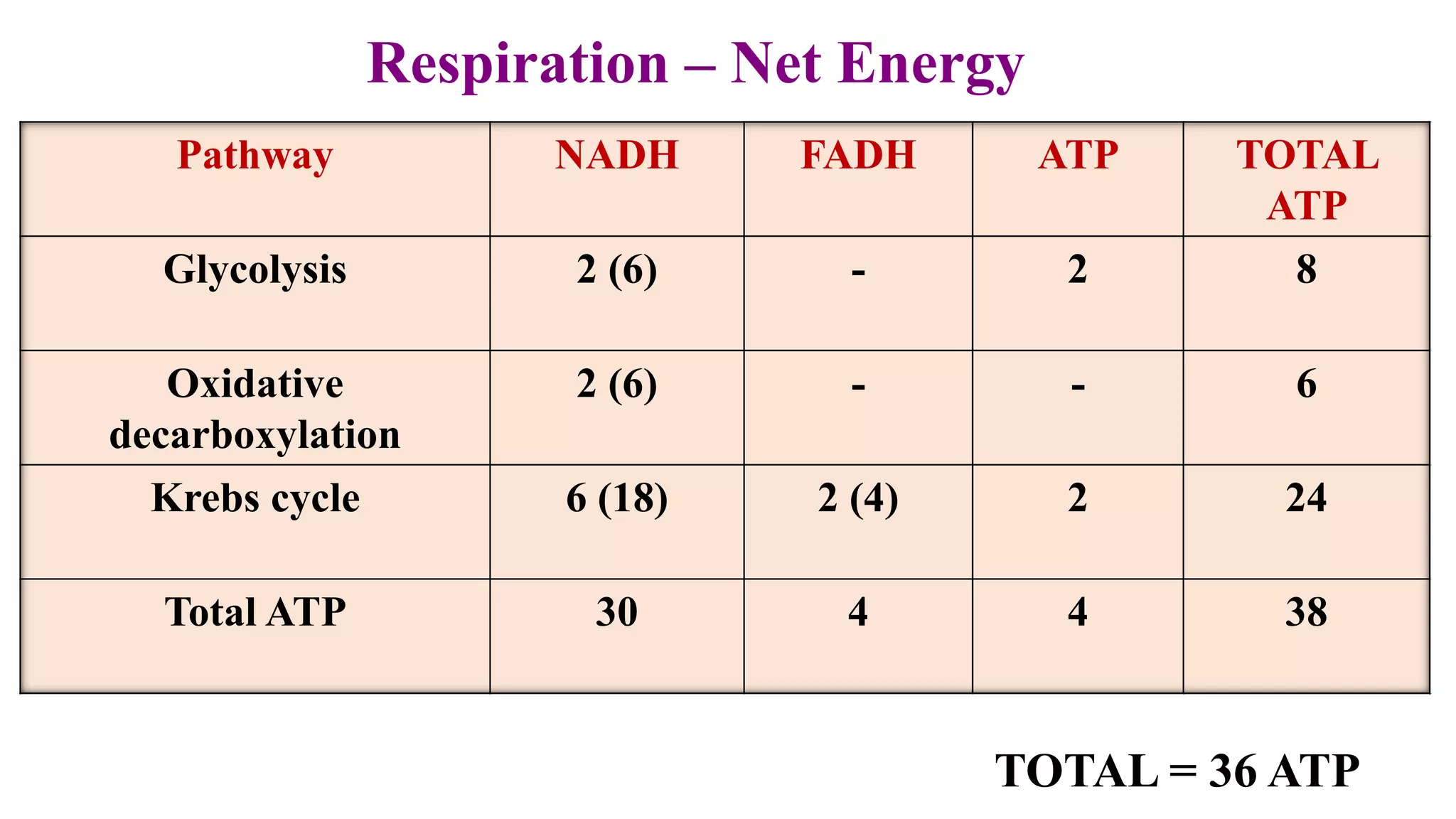 Respiration – Net Energy

| Pathway | NADH | FADH | ATP | TOTAL ATP |
|---|---|---|---|---|
| Glycolysis | 2 (6) | - | 2 | 8 |
| Oxidative decarboxylation | 2 (6) | - | - | 6 |
| Krebs cycle | 6 (18) | 2 (4) | 2 | 24 |
| Total ATP | 30 | 4 | 4 | 38 |

TOTAL = 36 ATP